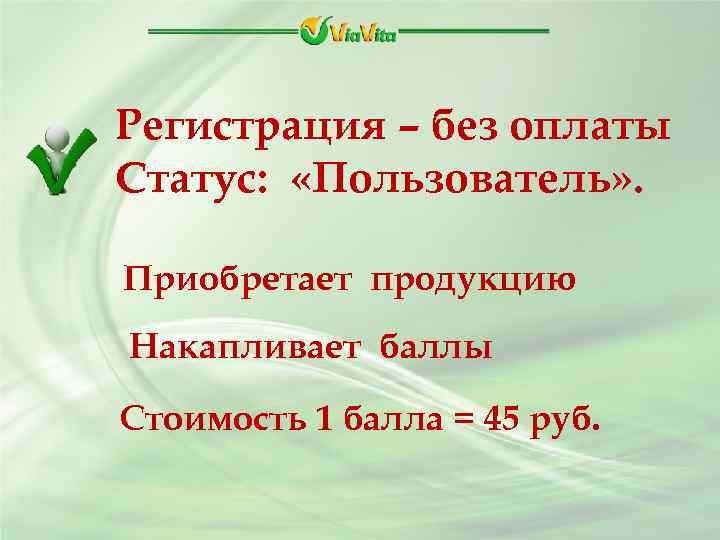 ViaVita

Регистрация – без оплаты
Статус: «Пользователь».

Приобретает продукцию

Накапливает баллы

Стоимость 1 балла = 45 руб.